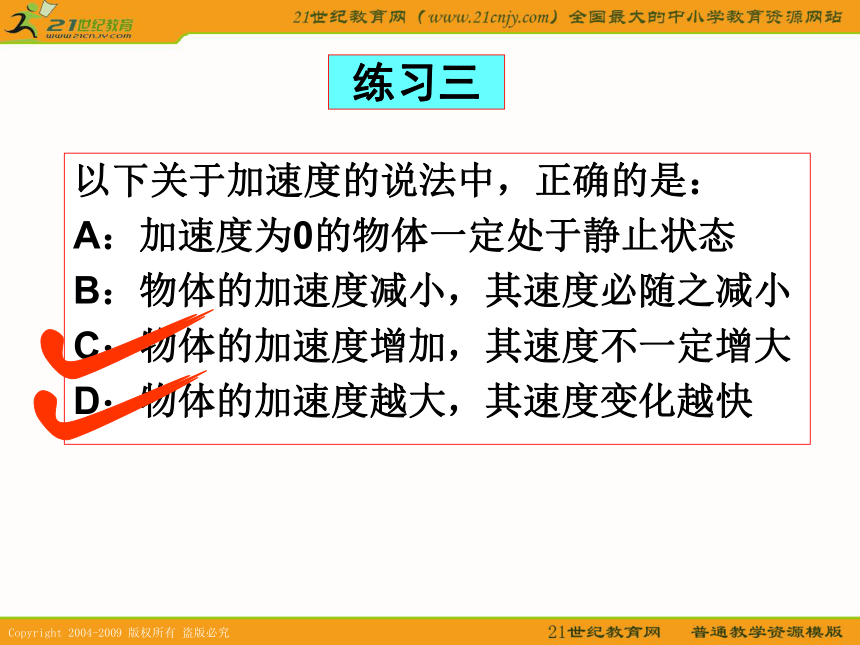 21世纪教育
www.21cnjy.com

21世纪教育网（www.21cnjy.com）全国最大的中小学教育资源网站

练习三

以下关于加速度的说法中，正确的是：

A：加速度为0的物体一定处于静止状态

B：物体的加速度减小，其速度必随之减小

C：物体的加速度增加，其速度不一定增大

D：物体的加速度越大，其速度变化越快

Copyright 2004-2009 版权所有 盗版必究

21世纪教育网　普通教学资源模版